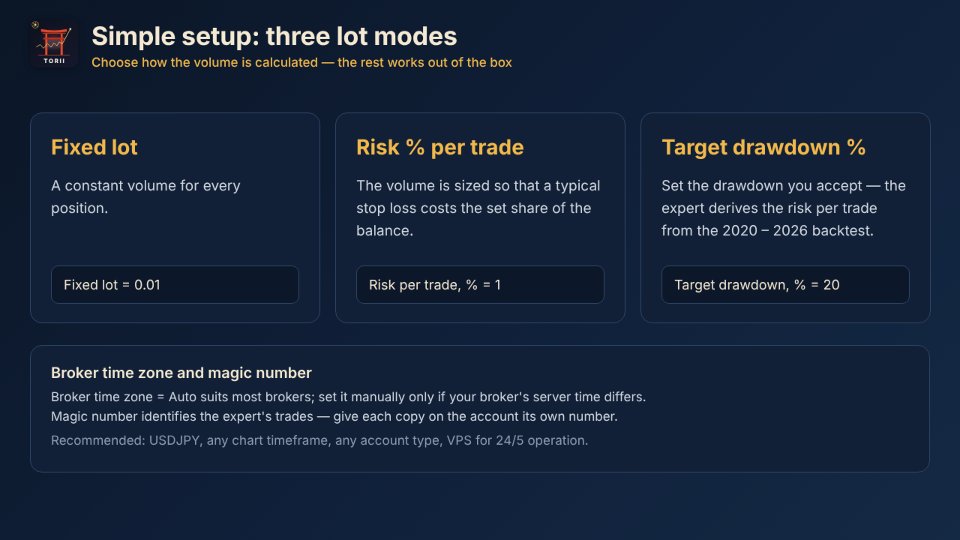 TORII

Simple setup: three lot modes

Choose how the volume is calculated — the rest works out of the box

Fixed lot

A constant volume for every position.

Fixed lot = 0.01

Risk % per trade

The volume is sized so that a typical stop loss costs the set share of the balance.

Risk per trade, % = 1

Target drawdown %

Set the drawdown you accept — the expert derives the risk per trade from the 2020 – 2026 backtest.

Target drawdown, % = 20

Broker time zone and magic number

Broker time zone = Auto suits most brokers; set it manually only if your broker's server time differs.

Magic number identifies the expert's trades — give each copy on the account its own number.

Recommended: USDJPY, any chart timeframe, any account type, VPS for 24/5 operation.